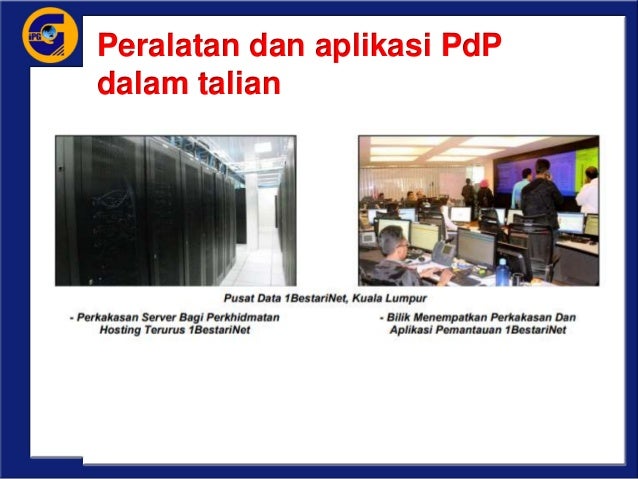 IPG

Peralatan dan aplikasi PdP dalam talian

Pusat Data 1BestariNet, Kuala Lumpur

- Perkakasan Server Bagi Perkhidmatan Hosting Terurus 1BestariNet

- Bilik Menempatkan Perkakasan Dan Aplikasi Pemantauan 1BestariNet